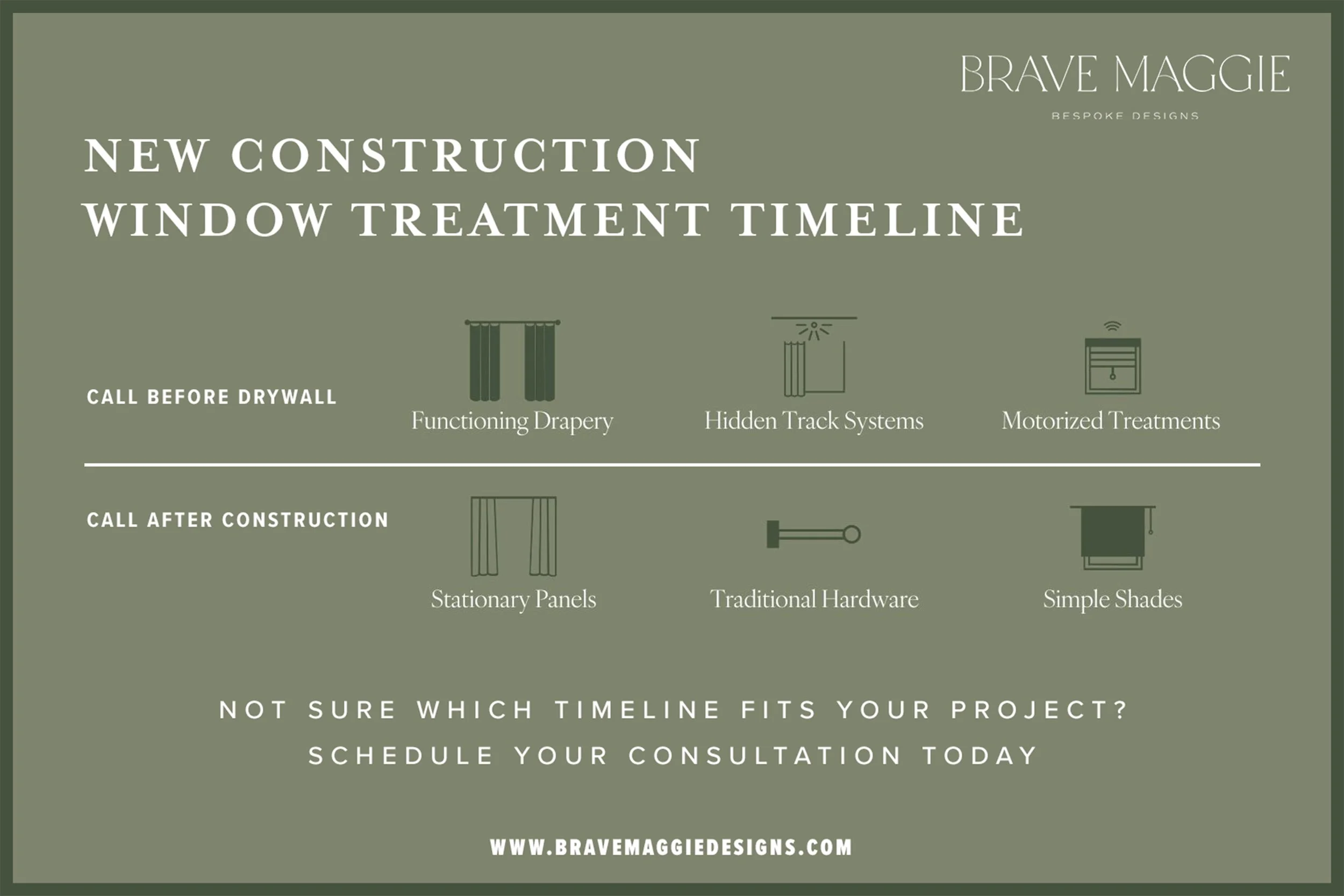 BRAVE MAGGIE
BESPOKE DESIGNS

NEW CONSTRUCTION
WINDOW TREATMENT TIMELINE

CALL BEFORE DRYWALL

Functioning Drapery

Hidden Track Systems

Motorized Treatments

CALL AFTER CONSTRUCTION

Stationary Panels

Traditional Hardware

Simple Shades

NOT SURE WHICH TIMELINE FITS YOUR PROJECT?
SCHEDULE YOUR CONSULTATION TODAY

WWW.BRAVEMAGGIEDESIGNS.COM